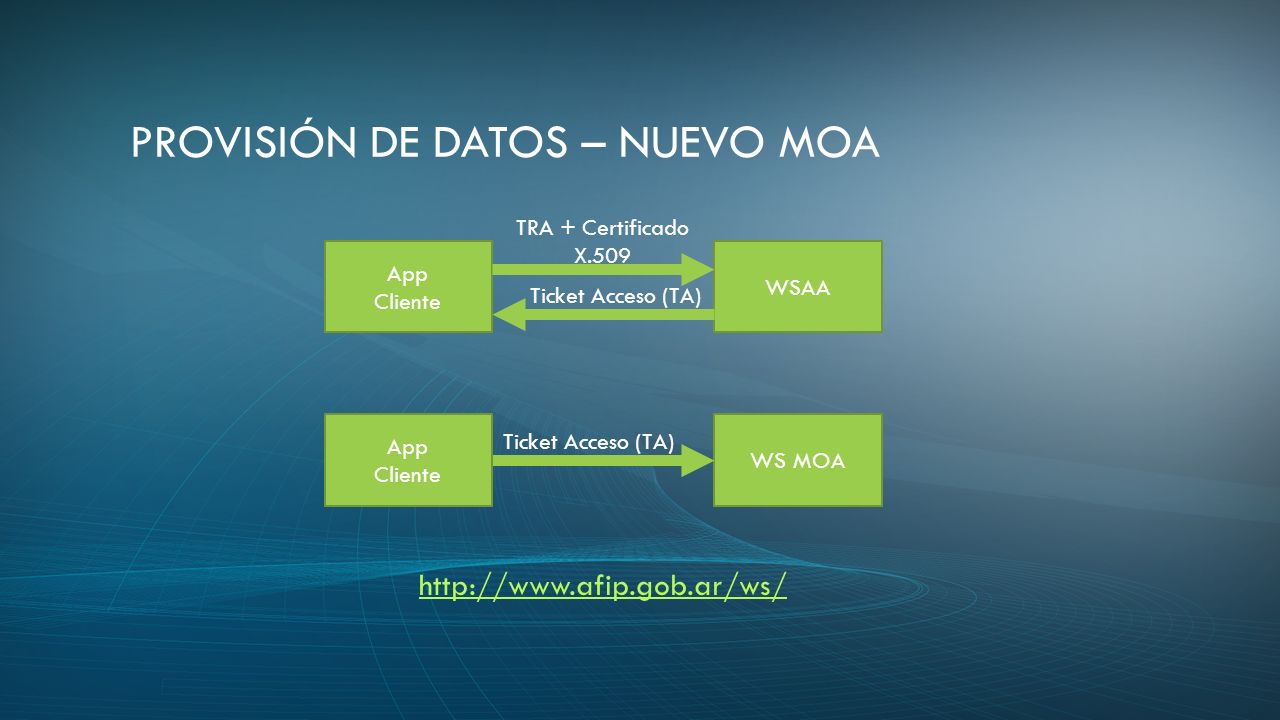 PROVISIÓN DE DATOS – NUEVO MOA

App Cliente

TRA + Certificado X.509

Ticket Acceso (TA)

WSAA

App Cliente

Ticket Acceso (TA)

WS MOA

http://www.afip.gob.ar/ws/